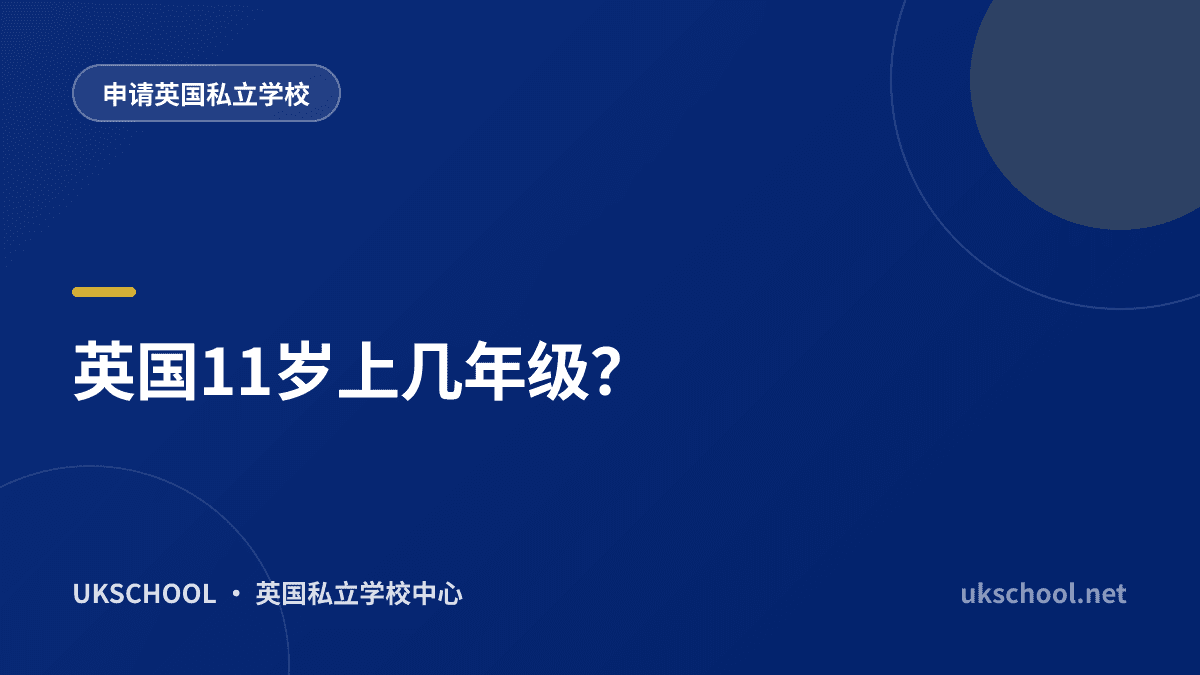 申请英国私立学校

英国11岁上几年级?

UKSCHOOL · 英国私立学校中心

ukschool.net